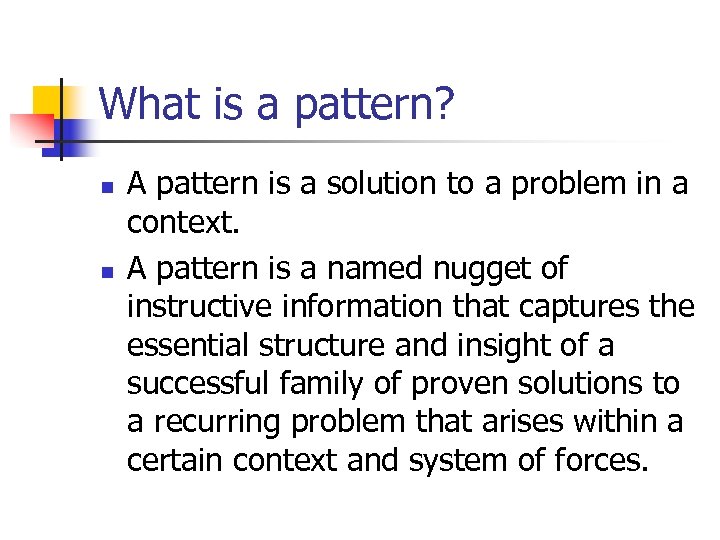 What is a pattern?

- A pattern is a solution to a problem in a context.
- A pattern is a named nugget of instructive information that captures the essential structure and insight of a successful family of proven solutions to a recurring problem that arises within a certain context and system of forces.